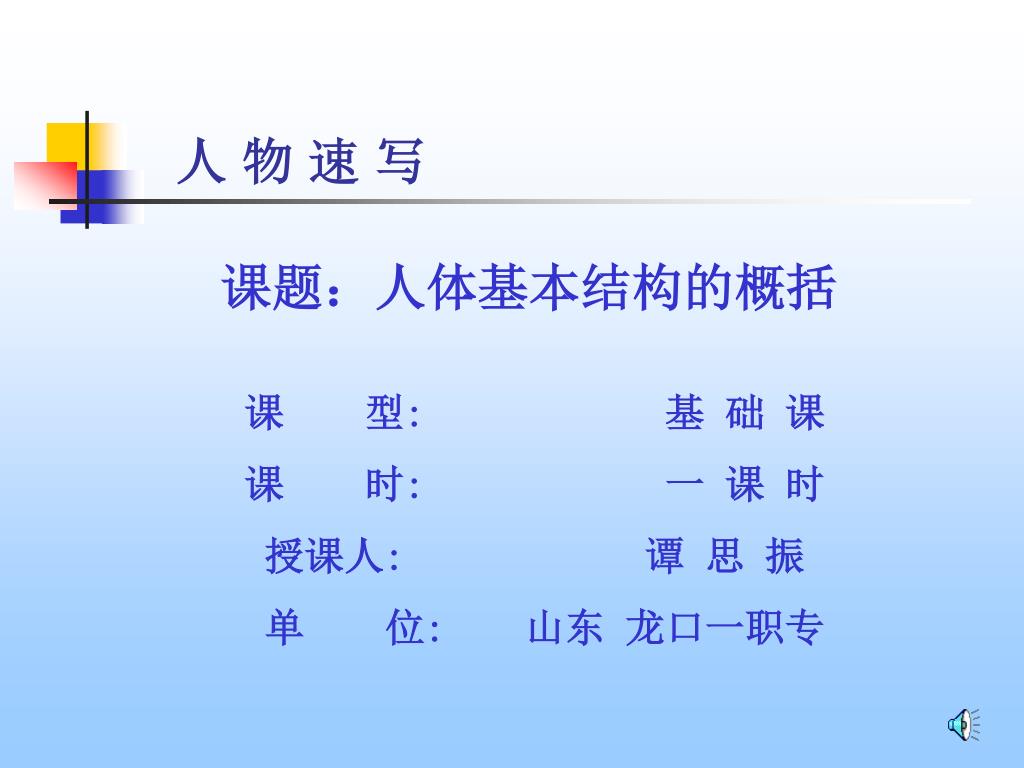 人 物 速 写

课题：人体基本结构的概括

课　　型:　　　　　　基 础 课

课　　时:　　　　　　一 课 时

授课人:　　　　　　谭 思 振

单　　位:　　　山东 龙口一职专